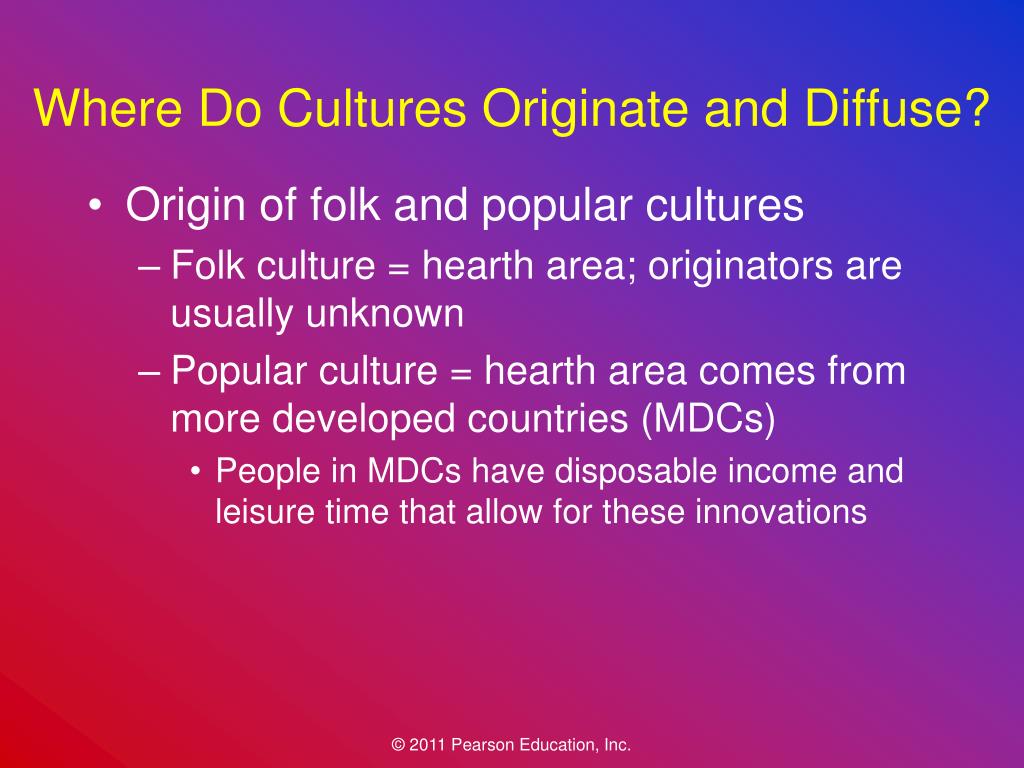 Where Do Cultures Originate and Diffuse?

• Origin of folk and popular cultures
– Folk culture = hearth area; originators are usually unknown
– Popular culture = hearth area comes from more developed countries (MDCs)
• People in MDCs have disposable income and leisure time that allow for these innovations

© 2011 Pearson Education, Inc.